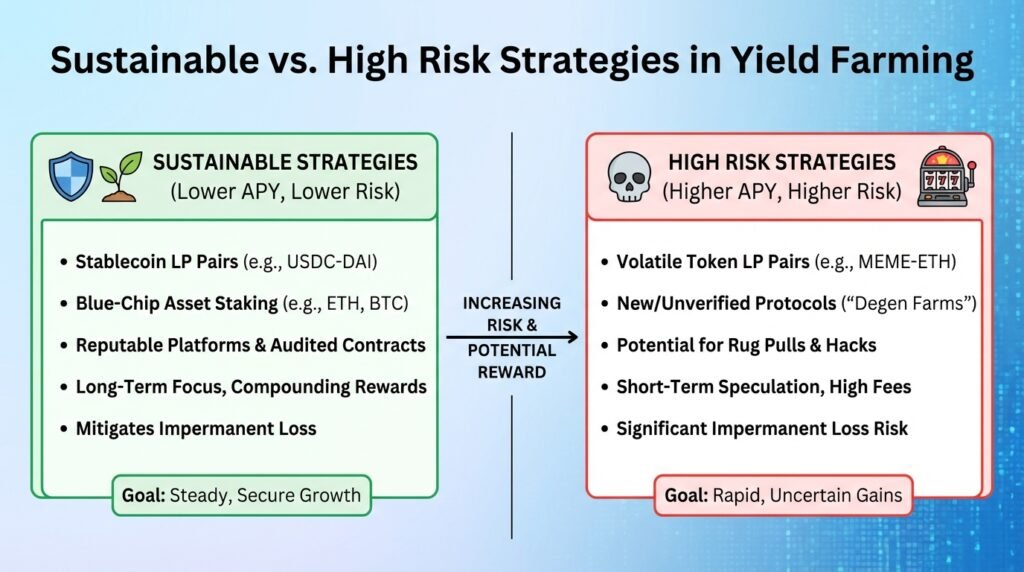 Sustainable vs. High Risk Strategies in Yield Farming

SUSTAINABLE STRATEGIES
(Lower APY, Lower Risk)

• Stablecoin LP Pairs (e.g., USDC-DAI)
• Blue-Chip Asset Staking (e.g., ETH, BTC)
• Reputable Platforms & Audited Contracts
• Long-Term Focus, Compounding Rewards
• Mitigates Impermanent Loss

Goal: Steady, Secure Growth

INCREASING RISK & POTENTIAL REWARD

HIGH RISK STRATEGIES
(Higher APY, Higher Risk)

777

• Volatile Token LP Pairs (e.g., MEME-ETH)
• New/Unverified Protocols ("Degen Farms")
• Potential for Rug Pulls & Hacks
• Short-Term Speculation, High Fees
• Significant Impermanent Loss Risk

Goal: Rapid, Uncertain Gains